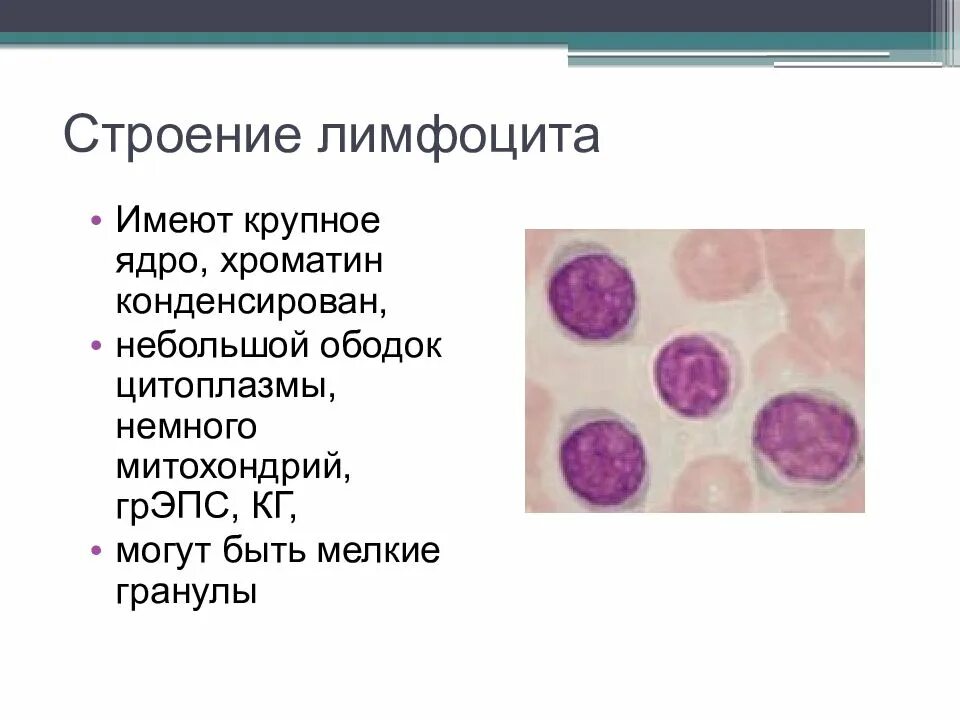 Строение лимфоцита

• Имеют крупное ядро, хроматин конденсирован,
• небольшой ободок цитоплазмы, немного митохондрий, грЭПС, КГ,
• могут быть мелкие гранулы